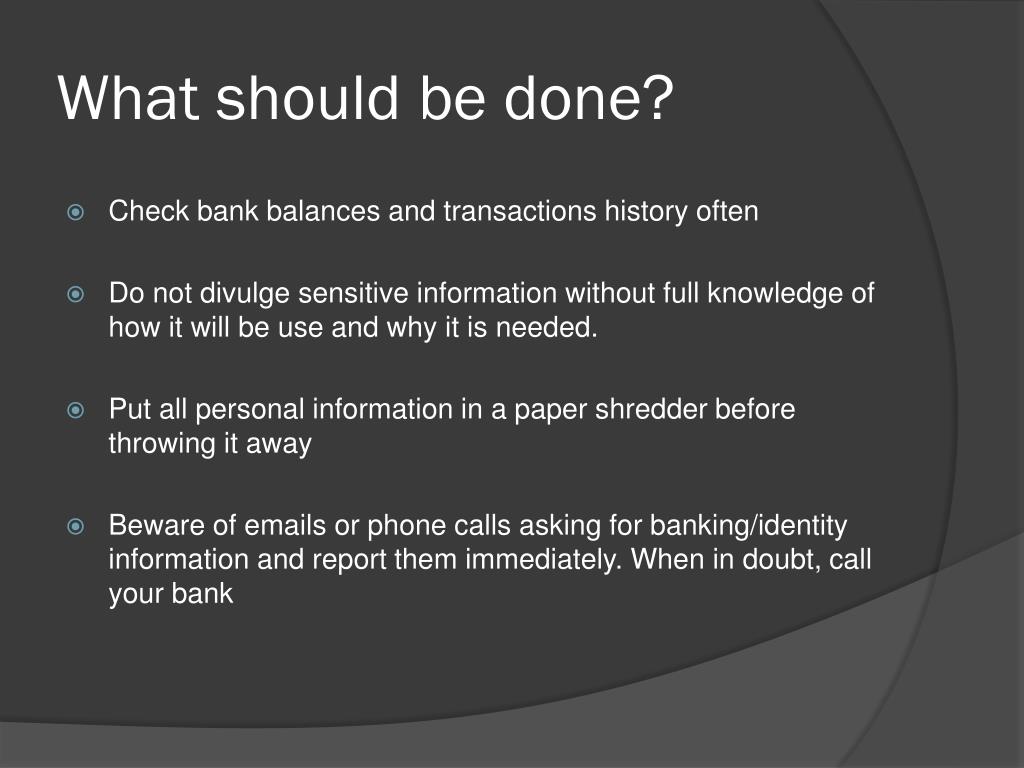 What should be done?

Check bank balances and transactions history often

Do not divulge sensitive information without full knowledge of how it will be use and why it is needed.

Put all personal information in a paper shredder before throwing it away

Beware of emails or phone calls asking for banking/identity information and report them immediately. When in doubt, call your bank